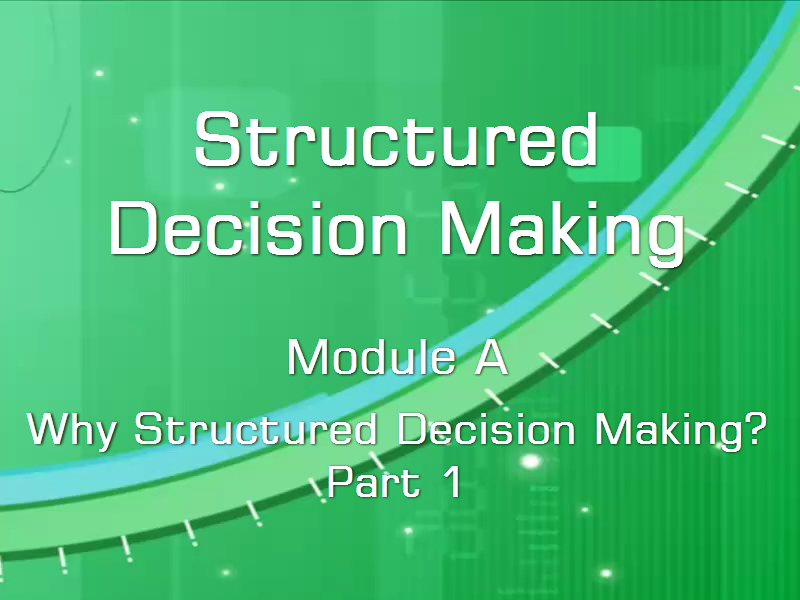 Structured Decision Making

Module A

Why Structured Decision Making?
Part 1